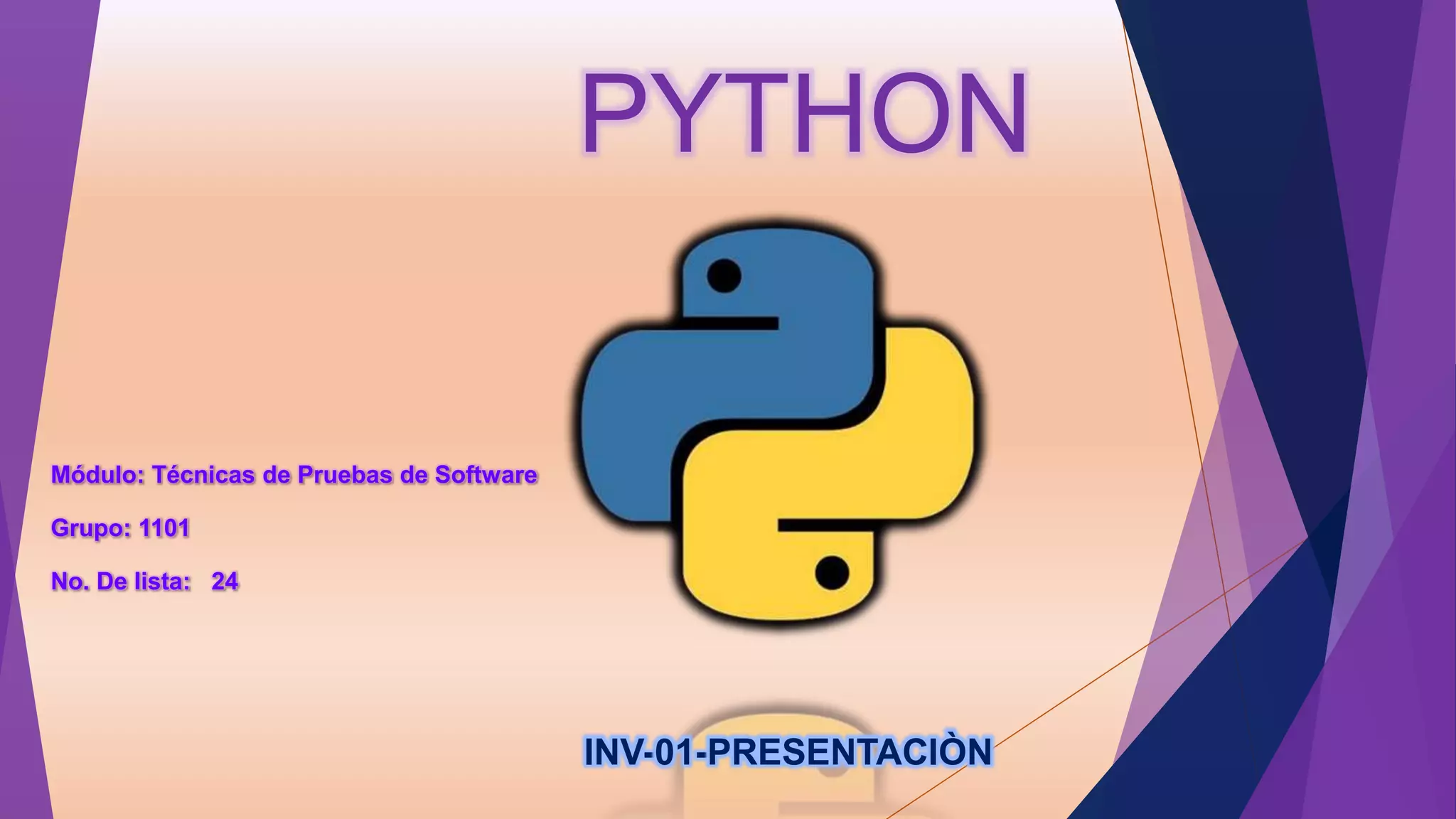 PYTHON

Módulo: Técnicas de Pruebas de Software

Grupo: 1101

No. De lista: 24

INV-01-PRESENTACIÒN